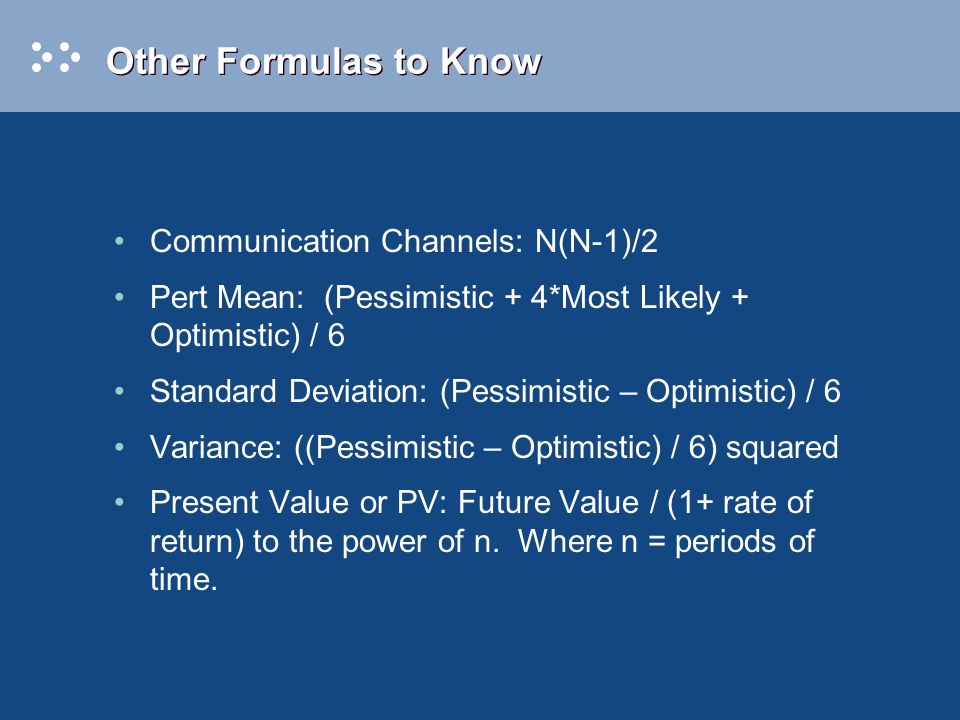 Other Formulas to Know

• Communication Channels: N(N-1)/2
• Pert Mean: (Pessimistic + 4*Most Likely + Optimistic) / 6
• Standard Deviation: (Pessimistic – Optimistic) / 6
• Variance: ((Pessimistic – Optimistic) / 6) squared
• Present Value or PV: Future Value / (1+ rate of return) to the power of n. Where n = periods of time.